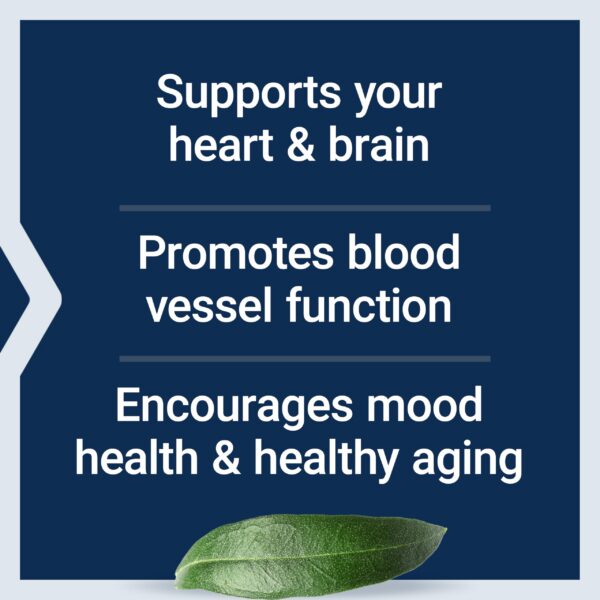 Supports your heart & brain

Promotes blood vessel function

Encourages mood health & healthy aging